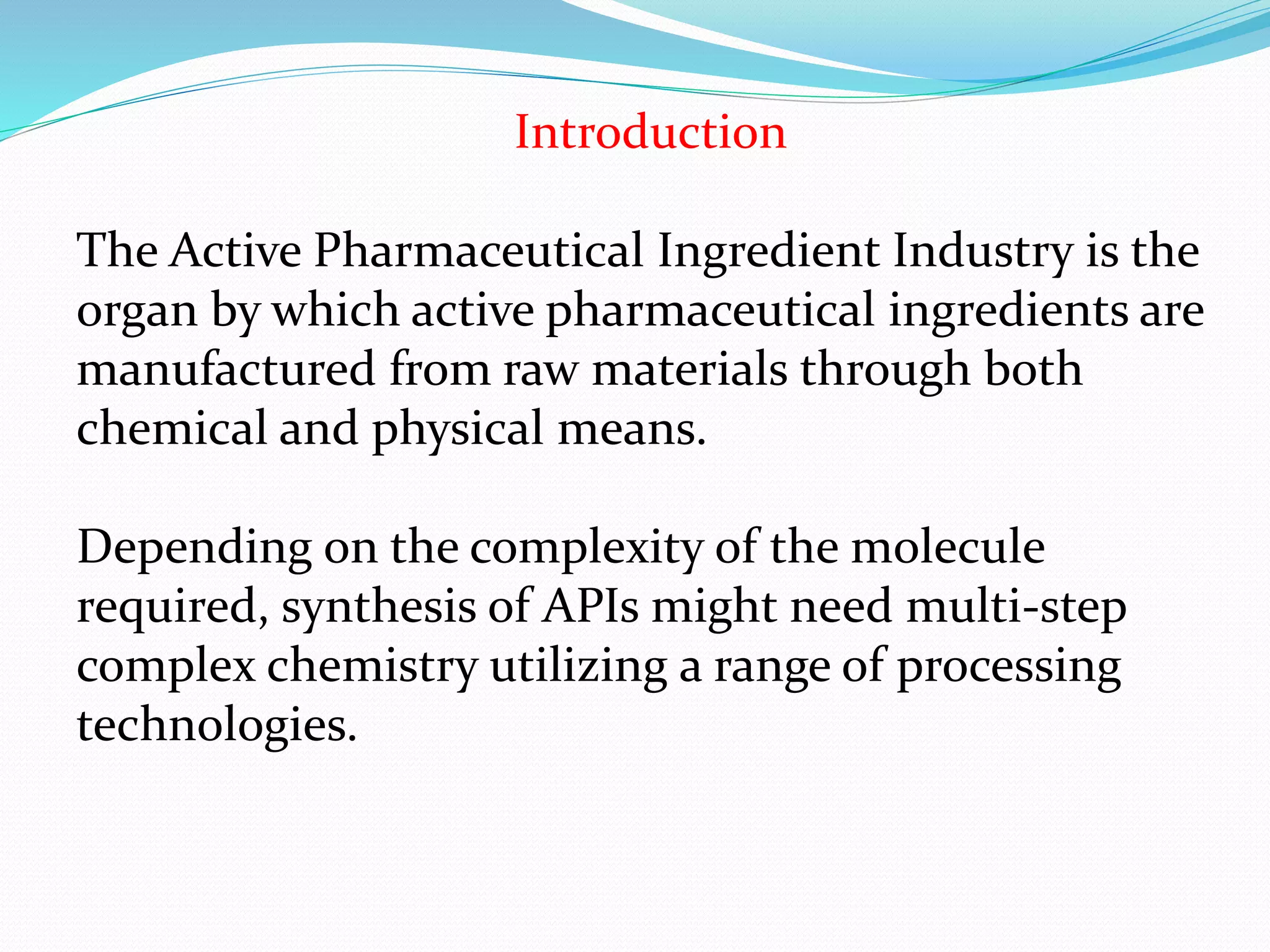 Introduction

The Active Pharmaceutical Ingredient Industry is the organ by which active pharmaceutical ingredients are manufactured from raw materials through both chemical and physical means.

Depending on the complexity of the molecule required, synthesis of APIs might need multi-step complex chemistry utilizing a range of processing technologies.